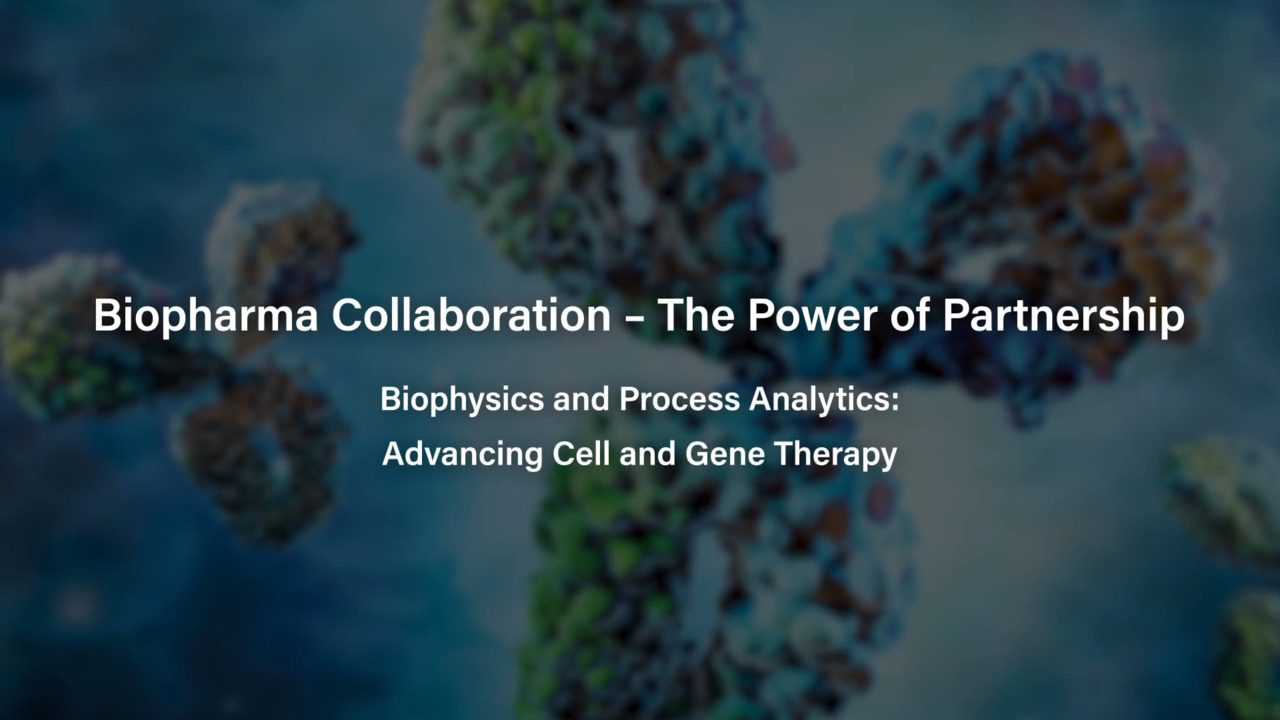 Biopharma Collaboration – The Power of Partnership

Biophysics and Process Analytics:

Advancing Cell and Gene Therapy